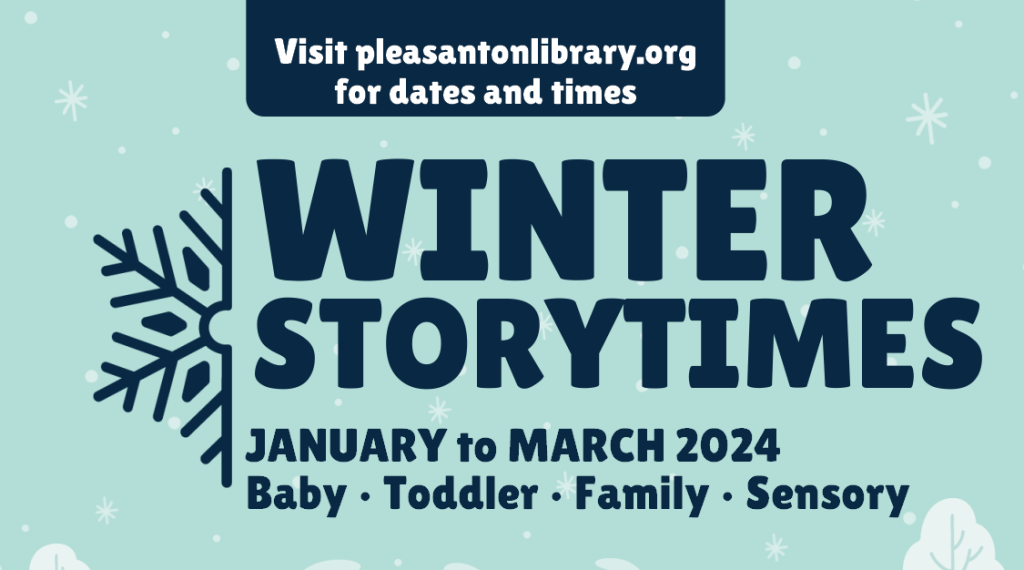 Visit pleasantonlibrary.org for dates and times

WINTER STORYTIMES

JANUARY to MARCH 2024
Baby · Toddler · Family · Sensory